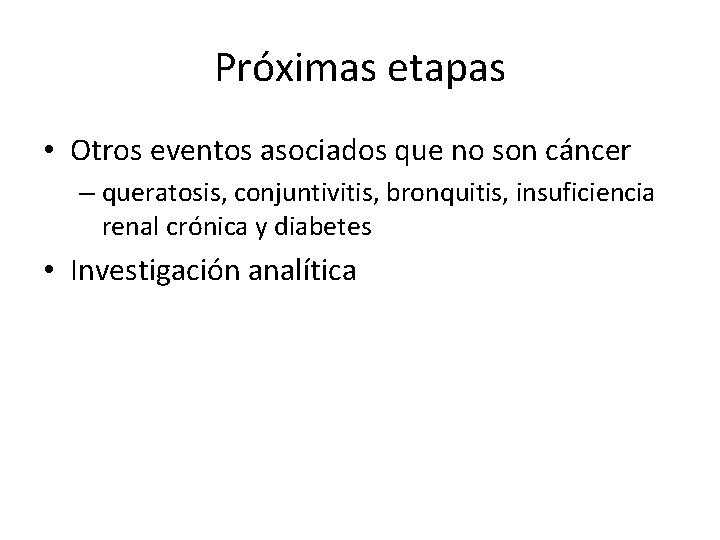 Próximas etapas

• Otros eventos asociados que no son cáncer
– queratosis, conjuntivitis, bronquitis, insuficiencia renal crónica y diabetes

• Investigación analítica